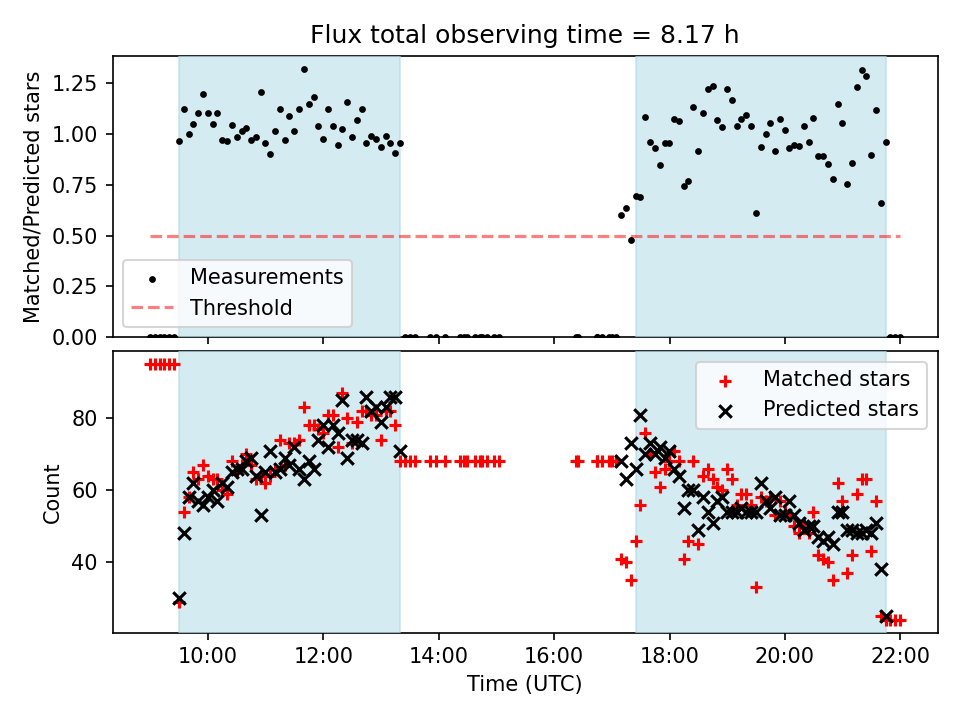 Flux total observing time = 8.17 h

Matched/Predicted stars

1.25
1.00
0.75
0.50
0.25
0.00

Measurements
Threshold

Count

80
60
40

Matched stars
Predicted stars

10:00
12:00
14:00
16:00
18:00
20:00
22:00

Time (UTC)